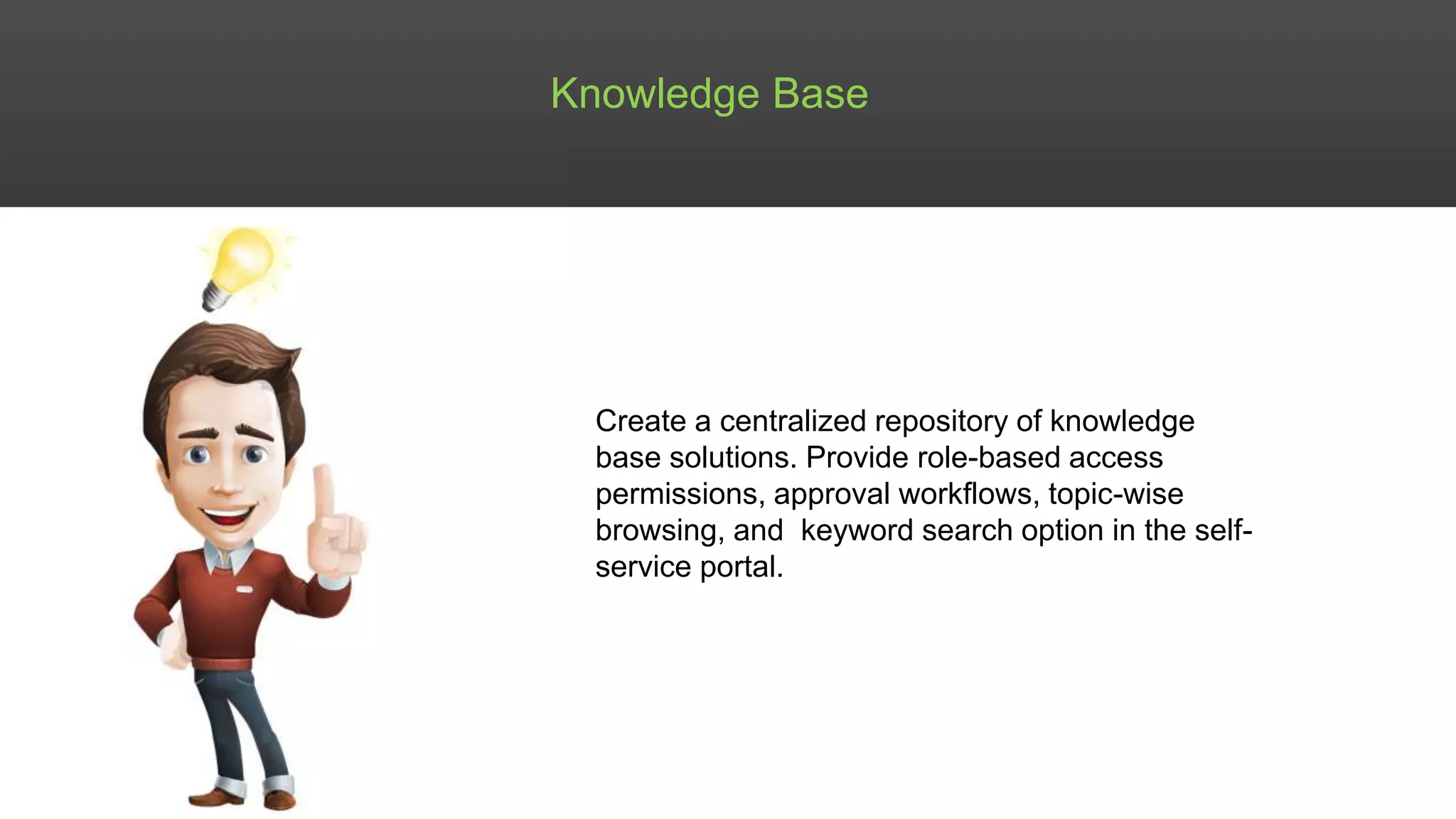 Knowledge Base

Create a centralized repository of knowledge base solutions. Provide role-based access permissions, approval workflows, topic-wise browsing, and keyword search option in the self-service portal.